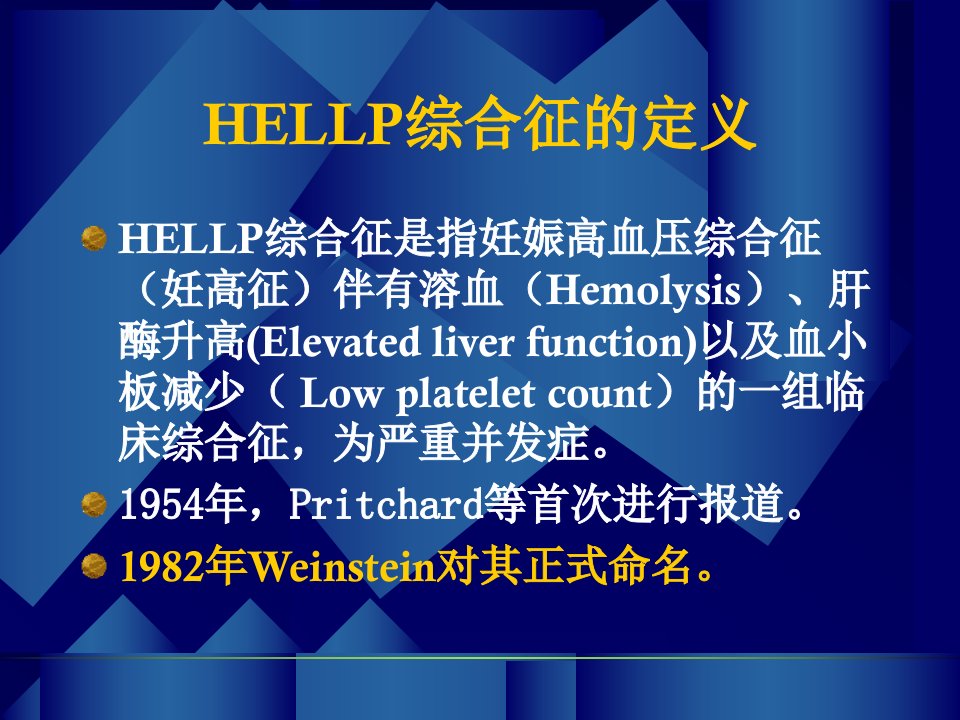 HELLP综合征的定义

HELLP综合征是指妊娠高血压综合征（妊高征）伴有溶血（Hemolysis）、肝酶升高(Elevated liver function)以及血小板减少（ Low platelet count）的一组临床综合征，为严重并发症。

1954年，Pritchard等首次进行报道。

1982年Weinstein对其正式命名。